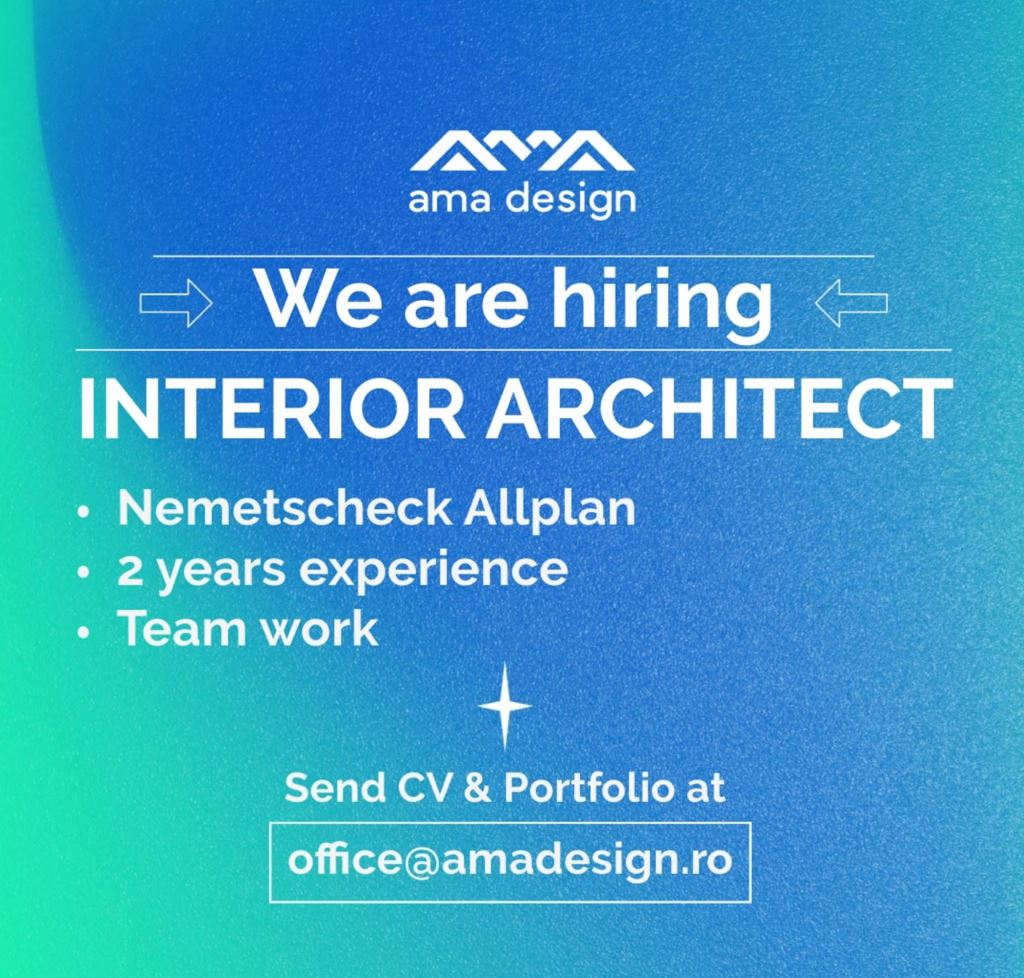 ama design

We are hiring

INTERIOR ARCHITECT

• Nemetscheck Allplan
• 2 years experience
• Team work

Send CV & Portfolio at

office@amadesign.ro